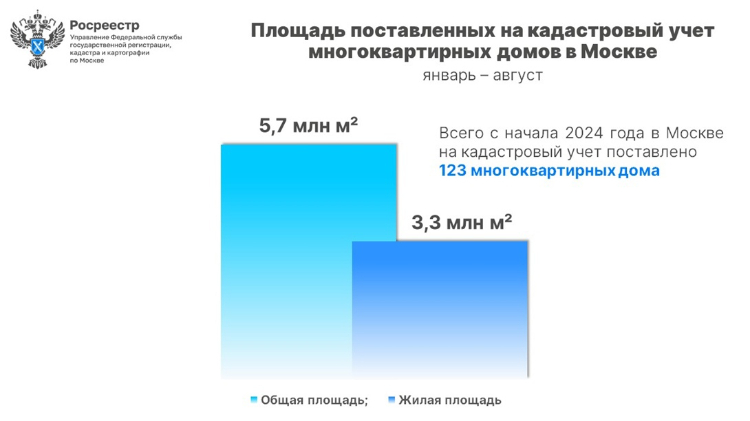 Росреестр
Управление Федеральной службы государственной регистрации, кадастра и картографии по Москве

Площадь поставленных на кадастровый учет многоквартирных домов в Москве
январь – август

5,7 млн м²

Всего с начала 2024 года в Москве на кадастровый учет поставлено 123 многоквартирных дома

3,3 млн м²

Общая площадь; Жилая площадь